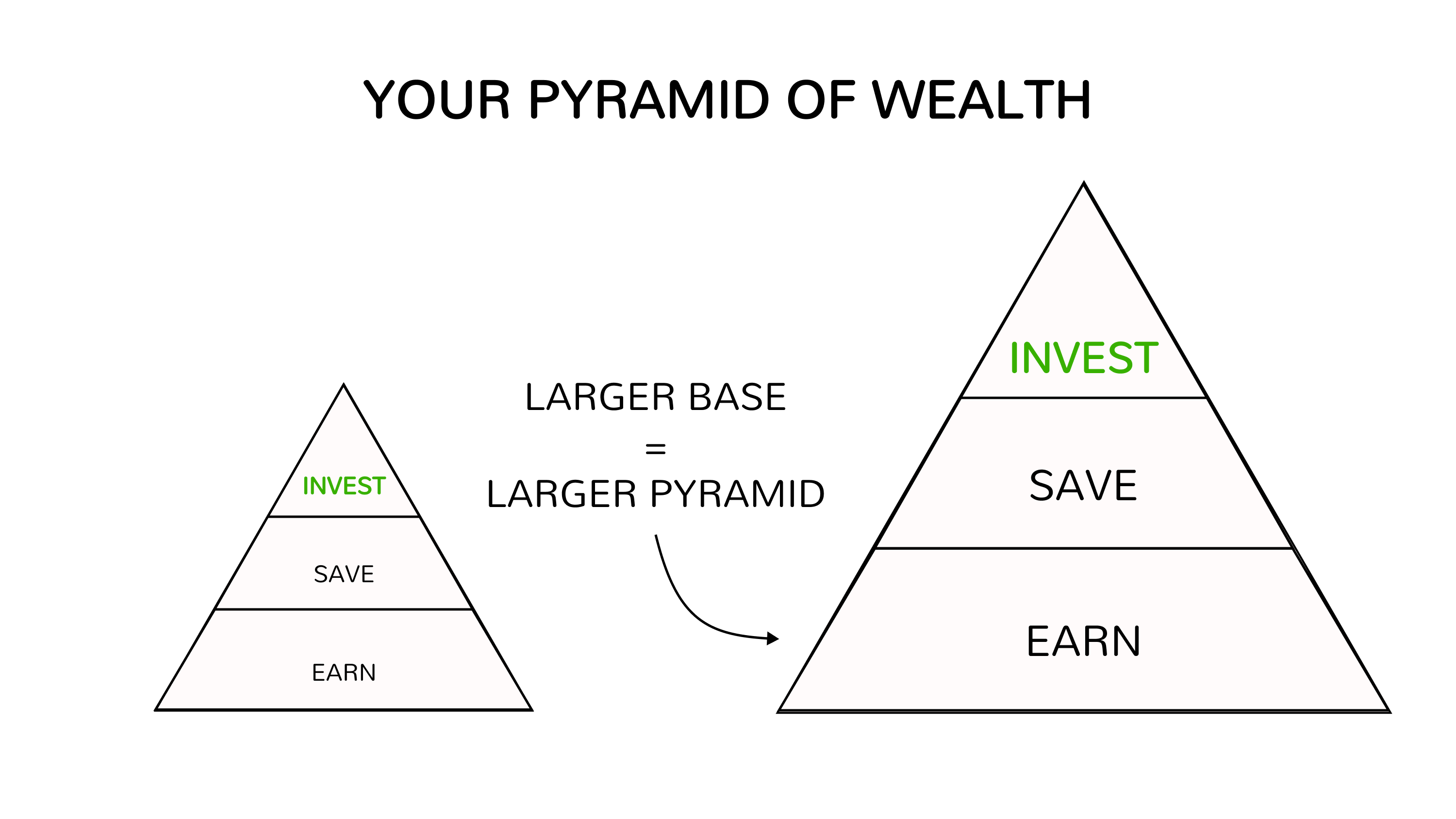 YOUR PYRAMID OF WEALTH

INVEST
SAVE
EARN

LARGER BASE
=
LARGER PYRAMID

INVEST
SAVE
EARN